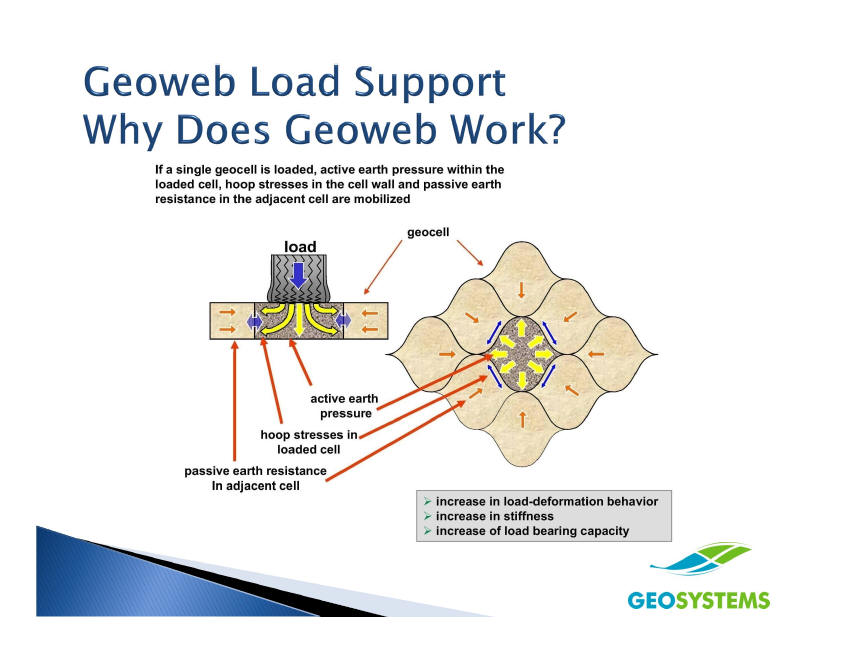 Geoweb Load Support
Why Does Geoweb Work?

If a single geocell is loaded, active earth pressure within the loaded cell, hoop stresses in the cell wall and passive earth resistance in the adjacent cell are mobilized

load

geocell

active earth pressure

hoop stresses in loaded cell

passive earth resistance In adjacent cell

➢ increase in load-deformation behavior
➢ increase in stiffness
➢ increase of load bearing capacity

GEOSYSTEMS